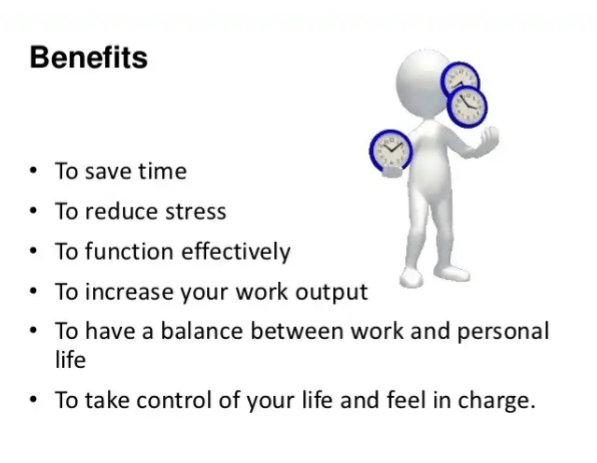 Benefits

• To save time
• To reduce stress
• To function effectively
• To increase your work output
• To have a balance between work and personal life
• To take control of your life and feel in charge.